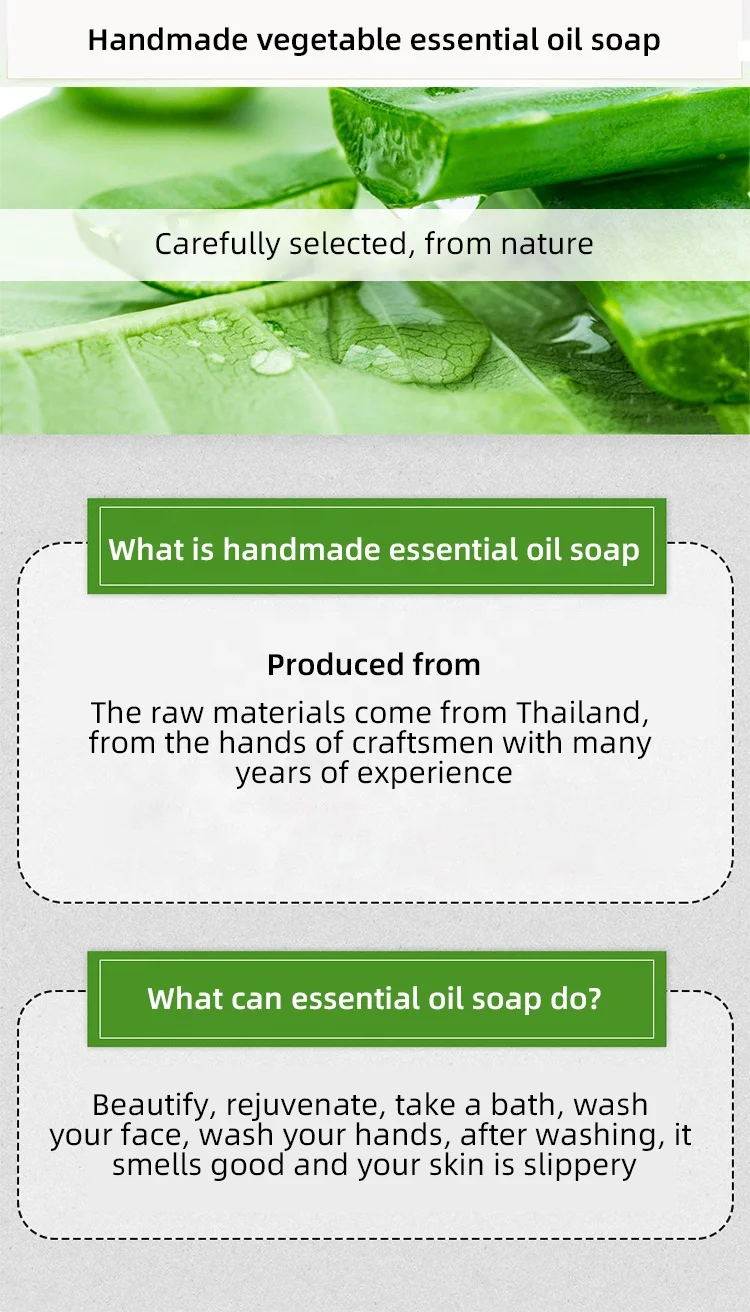 Handmade vegetable essential oil soap

Carefully selected, from nature

What is handmade essential oil soap

Produced from

The raw materials come from Thailand, from the hands of craftsmen with many years of experience

What can essential oil soap do?

Beautify, rejuvenate, take a bath, wash your face, wash your hands, after washing, it smells good and your skin is slippery